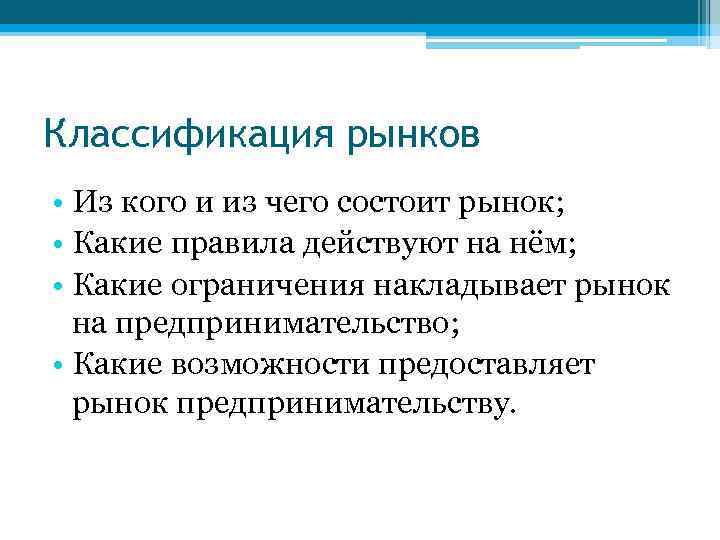 Классификация рынков

• Из кого и из чего состоит рынок;
• Какие правила действуют на нём;
• Какие ограничения накладывает рынок на предпринимательство;
• Какие возможности предоставляет рынок предпринимательству.